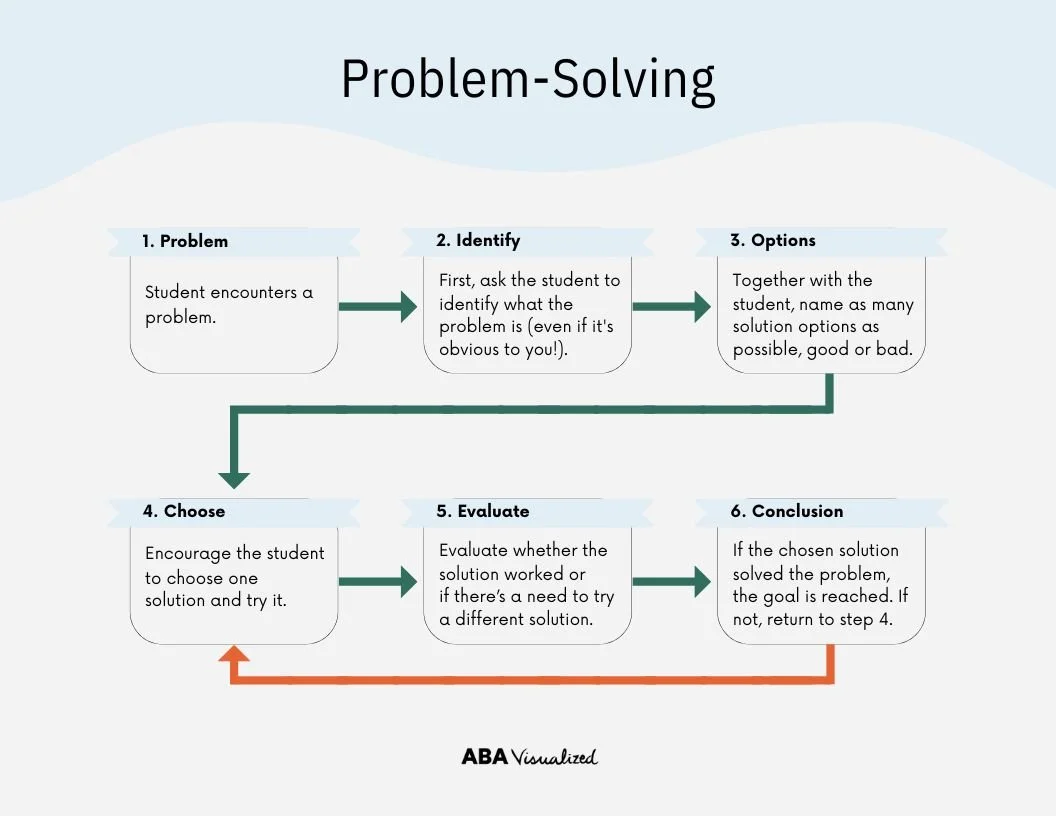 Problem-Solving

1. Problem

Student encounters a problem.

2. Identify

First, ask the student to identify what the problem is (even if it's obvious to you!).

3. Options

Together with the student, name as many solution options as possible, good or bad.

4. Choose

Encourage the student to choose one solution and try it.

5. Evaluate

Evaluate whether the solution worked or if there's a need to try a different solution.

6. Conclusion

If the chosen solution solved the problem, the goal is reached. If not, return to step 4.

ABA Visualized